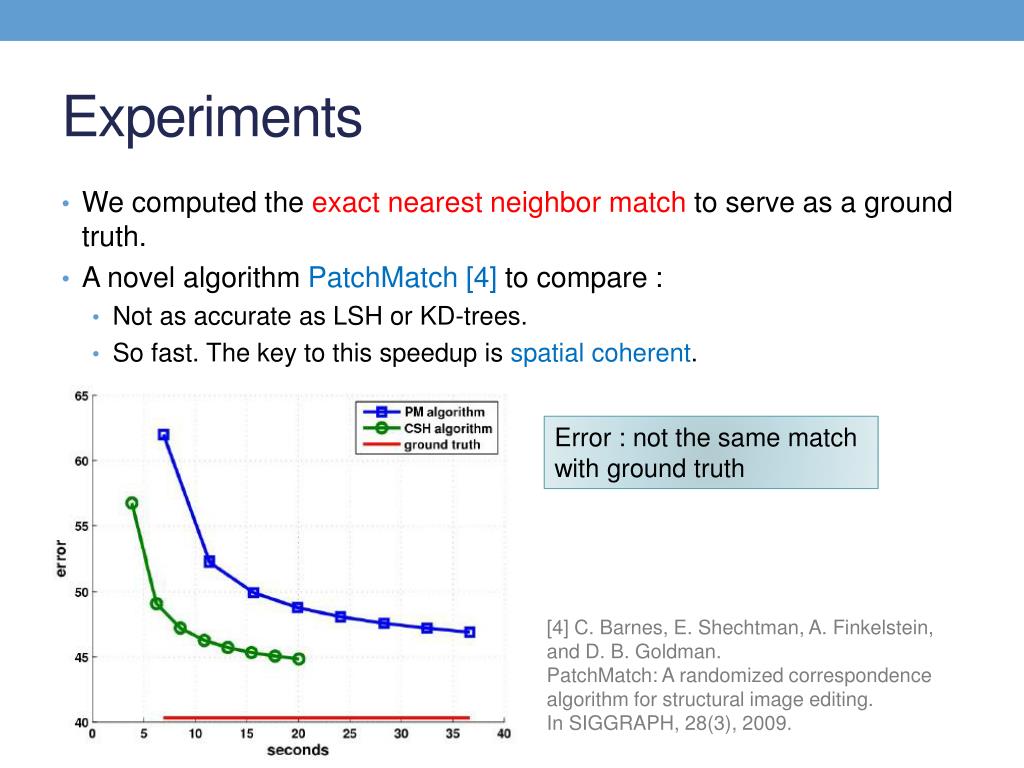 Experiments

• We computed the exact nearest neighbor match to serve as a ground truth.
• A novel algorithm PatchMatch [4] to compare :
  • Not as accurate as LSH or KD-trees.
  • So fast. The key to this speedup is spatial coherent.

65
60
55
50
45
40
error
0 5 10 15 20 25 30 35 40
seconds
PM algorithm
CSH algorithm
ground truth

Error : not the same match with ground truth

[4] C. Barnes, E. Shechtman, A. Finkelstein, and D. B. Goldman.
PatchMatch: A randomized correspondence algorithm for structural image editing.
In SIGGRAPH, 28(3), 2009.